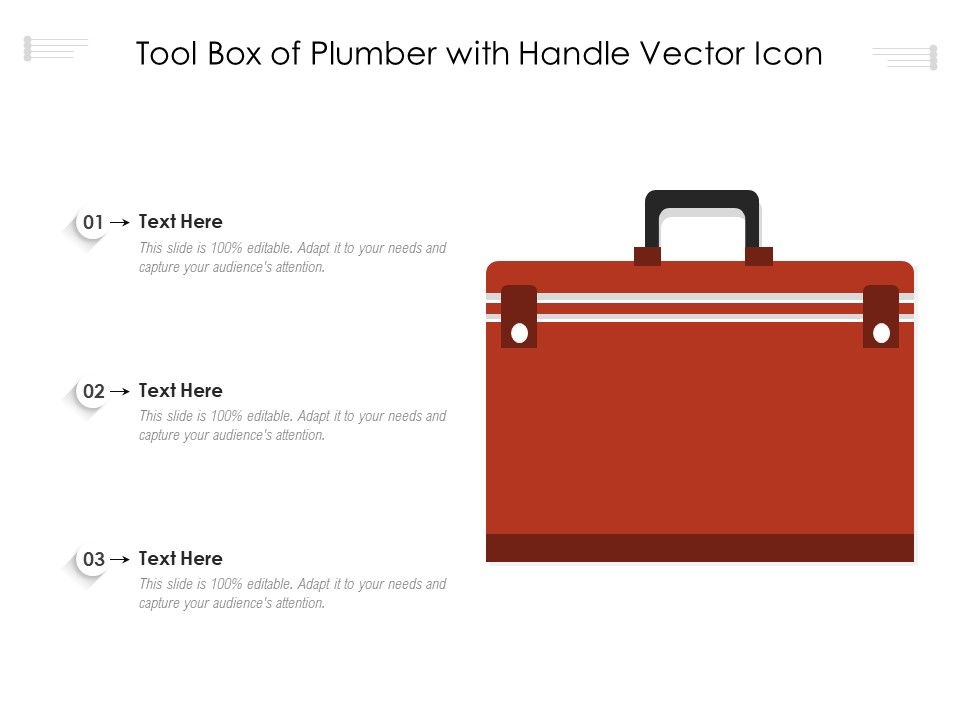 Tool Box of Plumber with Handle Vector Icon

01 → Text Here
This slide is 100% editable. Adapt it to your needs and capture your audience's attention.

02 → Text Here
This slide is 100% editable. Adapt it to your needs and capture your audience's attention.

03 → Text Here
This slide is 100% editable. Adapt it to your needs and capture your audience's attention.